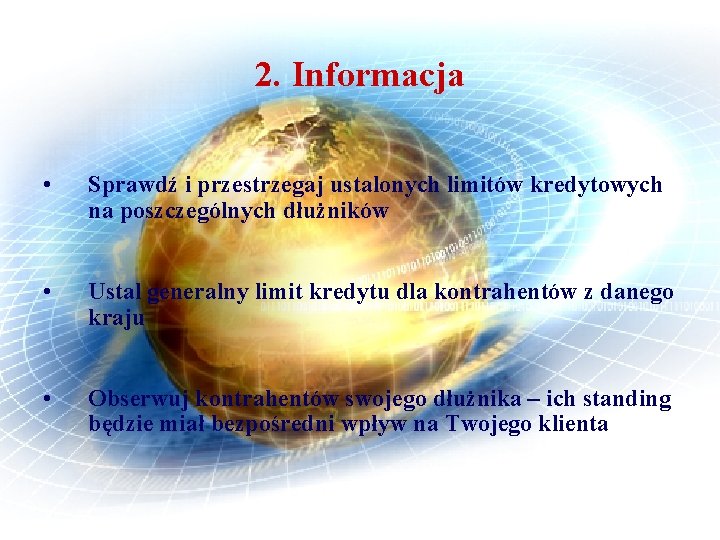 2. Informacja

• Sprawdź i przestrzegaj ustalonych limitów kredytowych na poszczególnych dłużników

• Ustal generalny limit kredytu dla kontrahentów z danego kraju

• Obserwuj kontrahentów swojego dłużnika – ich standing będzie miał bezpośredni wpływ na Twojego klienta